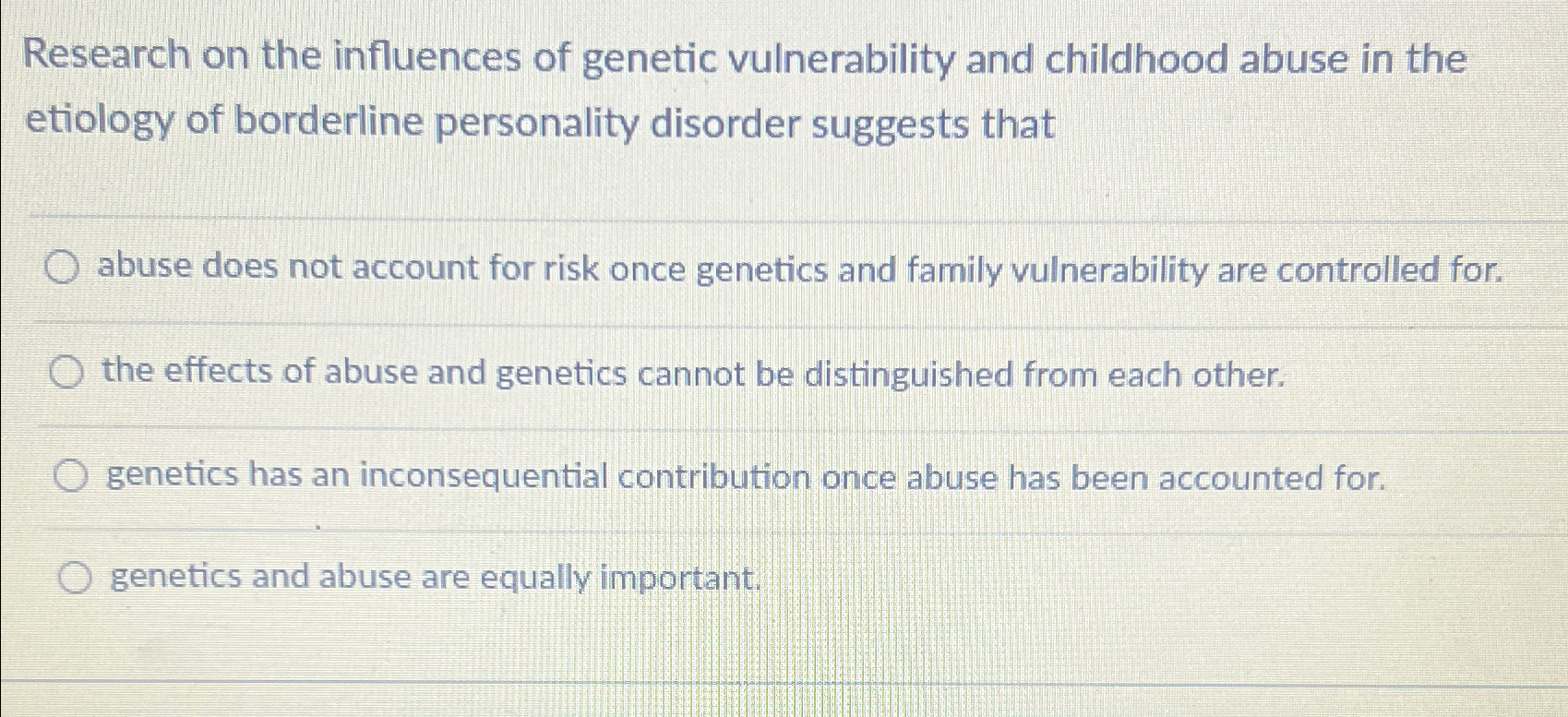 Research on the influences of genetic vulnerability and childhood abuse in the etiology of borderline personality disorder suggests that

abuse does not account for risk once genetics and family vulnerability are controlled for.

the effects of abuse and genetics cannot be distinguished from each other.

genetics has an inconsequential contribution once abuse has been accounted for.

genetics and abuse are equally important.